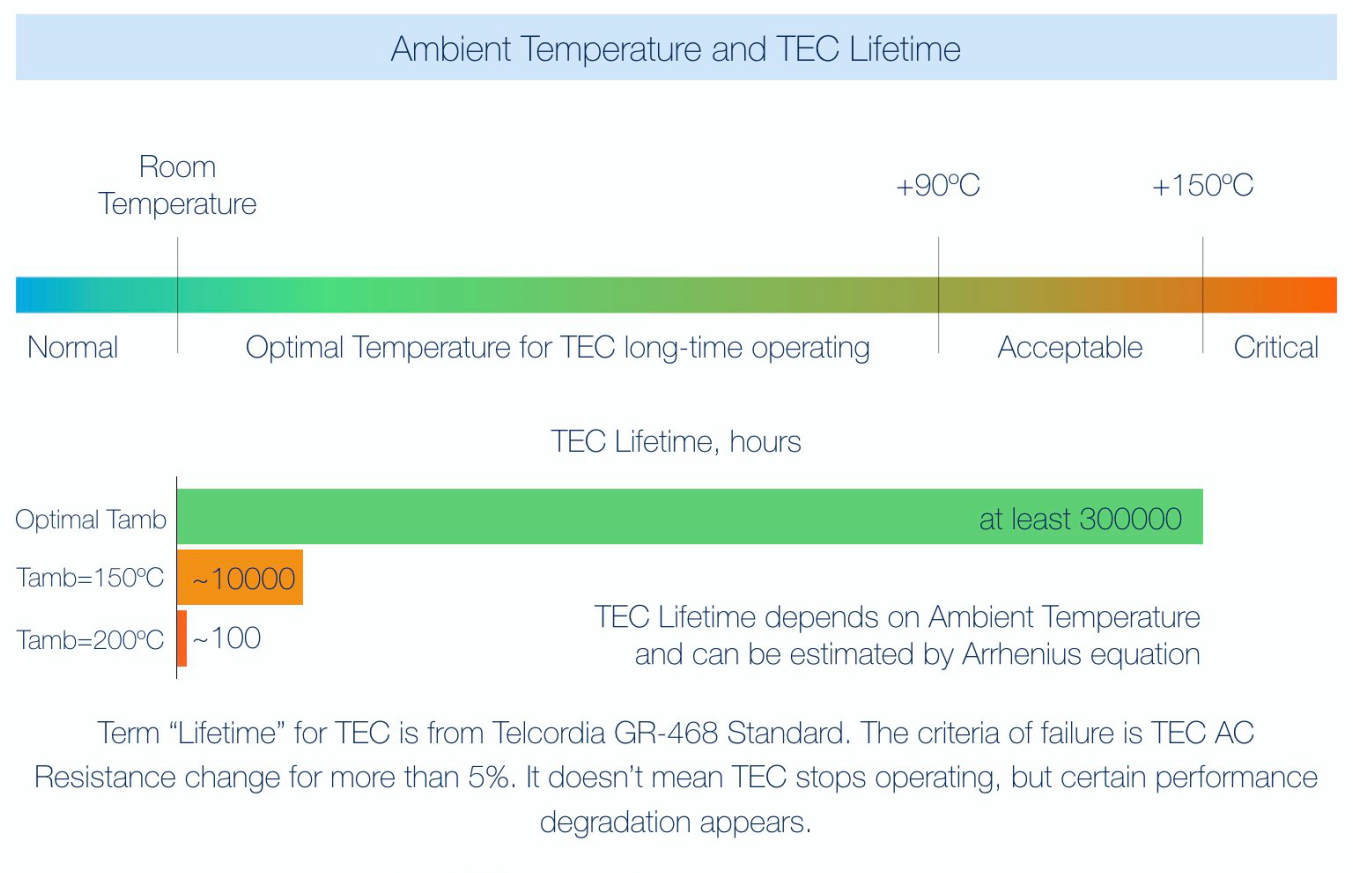 Ambient Temperature and TEC Lifetime

Room Temperature

+90ºC

+150ºC

Normal

Optimal Temperature for TEC long-time operating

Acceptable

Critical

TEC Lifetime, hours

Optimal Tamb

at least 300000

Tamb=150ºC

~10000

Tamb=200ºC

~100

TEC Lifetime depends on Ambient Temperature and can be estimated by Arrhenius equation

Term “Lifetime” for TEC is from Telcordia GR-468 Standard. The criteria of failure is TEC AC Resistance change for more than 5%. It doesn’t mean TEC stops operating, but certain performance degradation appears.